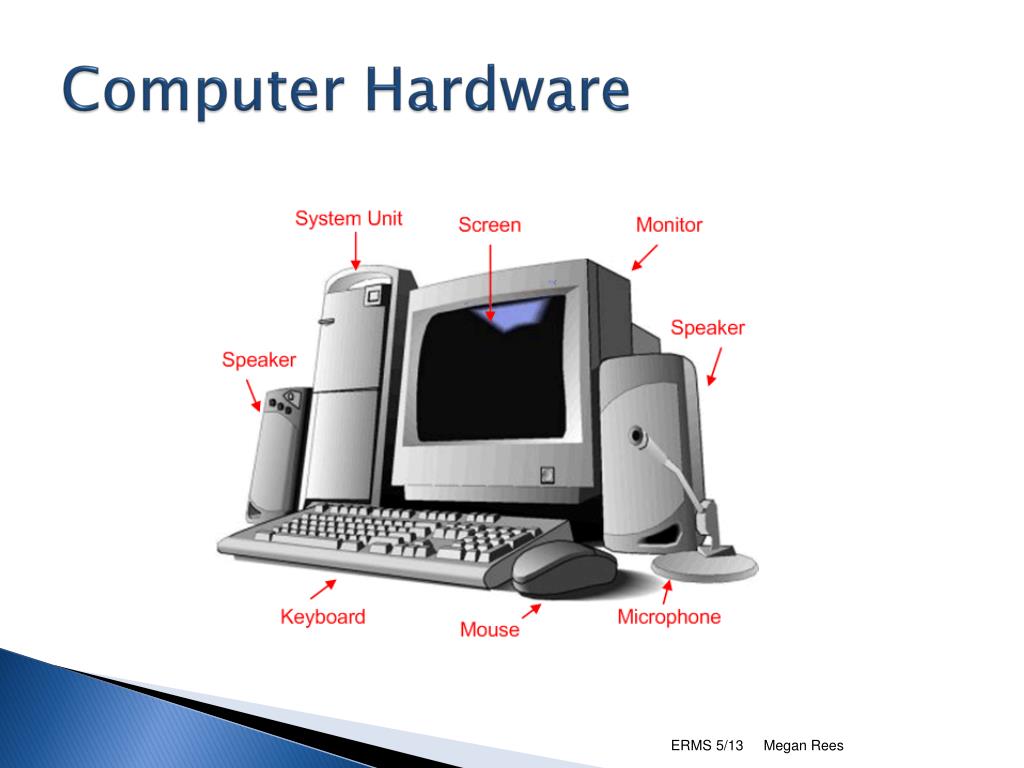 Computer Hardware

System Unit
Screen
Monitor
Speaker
Speaker
Keyboard
Mouse
Microphone

ERMS 5/13 Megan Rees